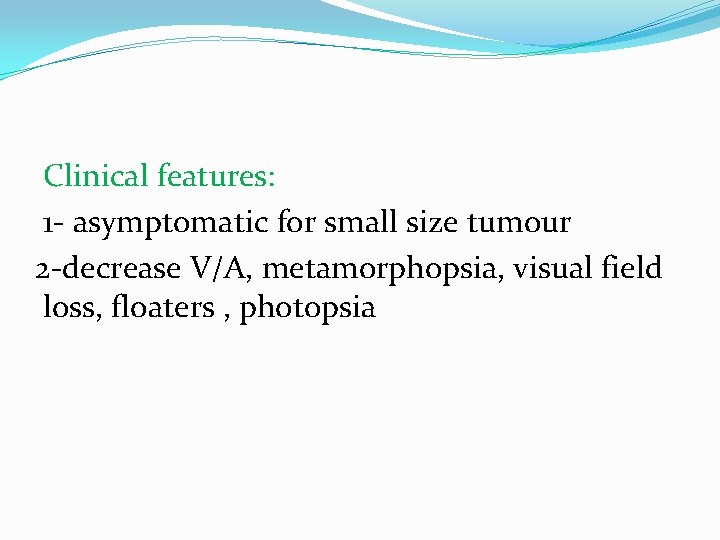 Clinical features:

1- asymptomatic for small size tumour

2-decrease V/A, metamorphopsia, visual field loss, floaters , photopsia